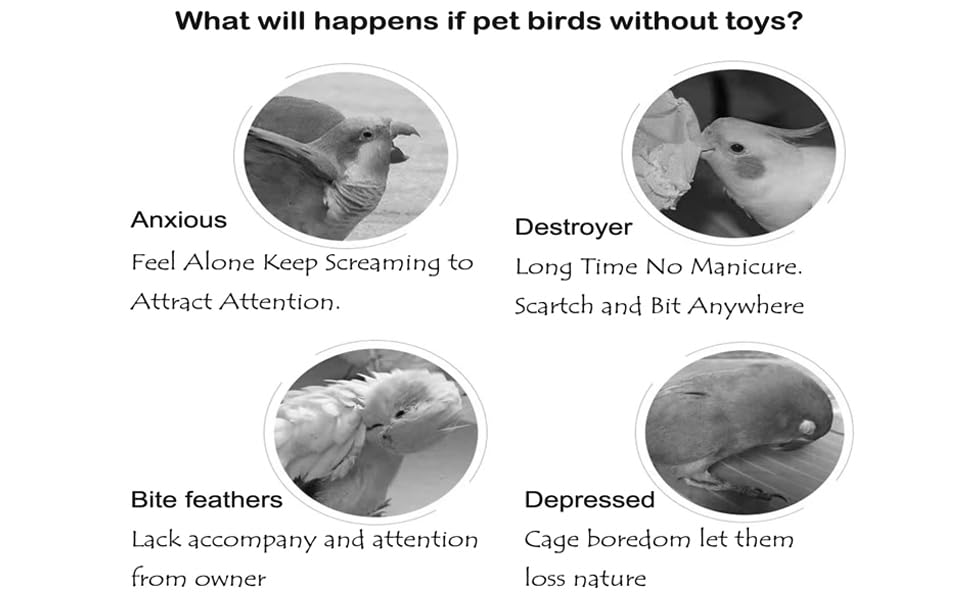 What will happens if pet birds without toys?

Anxious
Feel Alone Keep Screaming to Attract Attention.

Destroyer
Long Time No Manicure. Scartch and Bit Anywhere

Bite feathers
Lack accompany and attention from owner

Depressed
Cage boredom let them loss nature